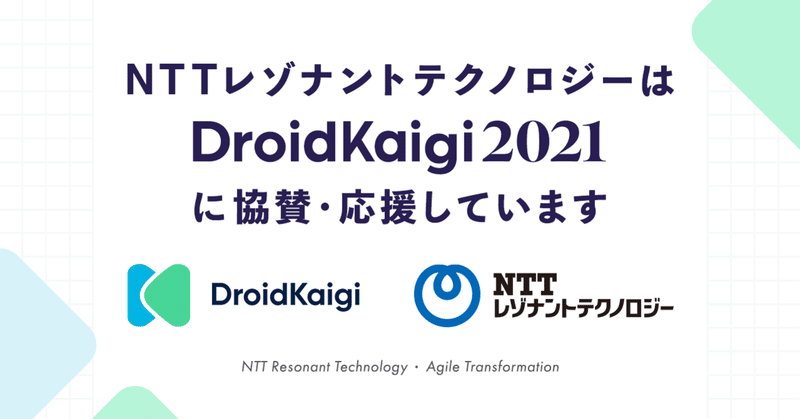 NTTレゾナントテクノロジーは
DroidKaigi 2021
に協賛・応援しています

DroidKaigi

NTT
レゾナントテクノロジー

NTT Resonant Technology ・ Agile Transformation